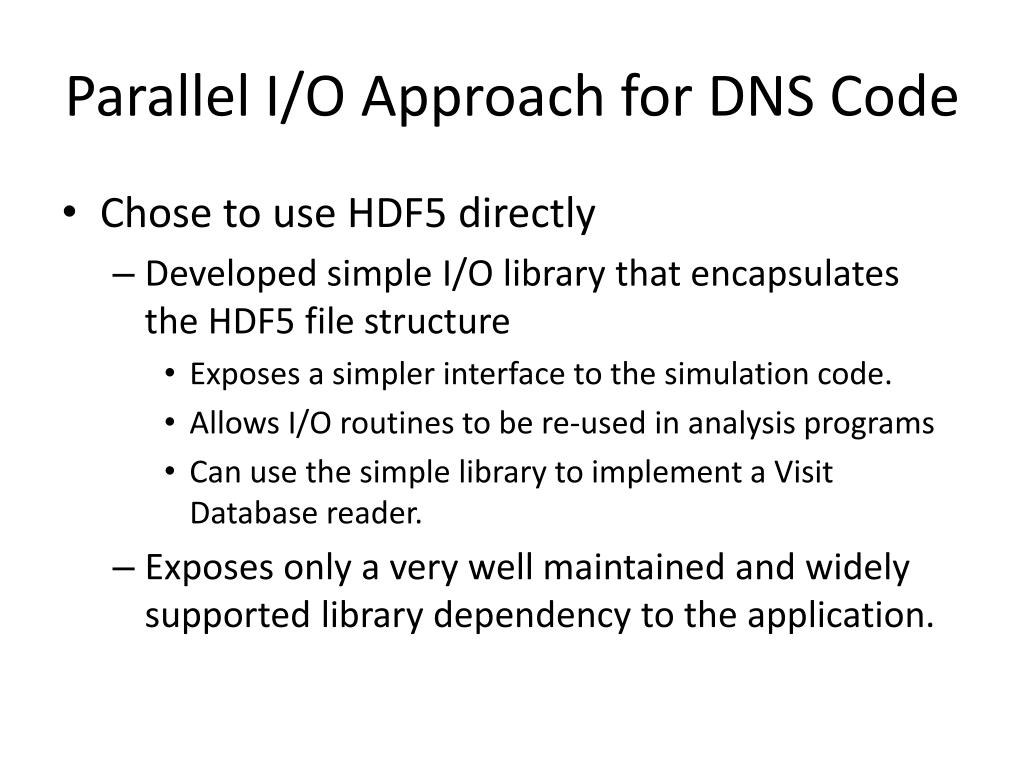 Parallel I/O Approach for DNS Code

• Chose to use HDF5 directly
– Developed simple I/O library that encapsulates the HDF5 file structure
• Exposes a simpler interface to the simulation code.
• Allows I/O routines to be re-used in analysis programs
• Can use the simple library to implement a Visit Database reader.
– Exposes only a very well maintained and widely supported library dependency to the application.